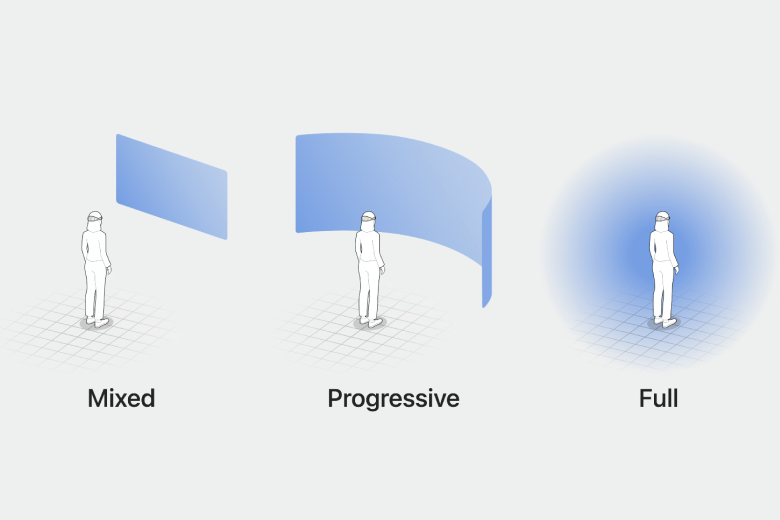 Mixed

Progressive

Full